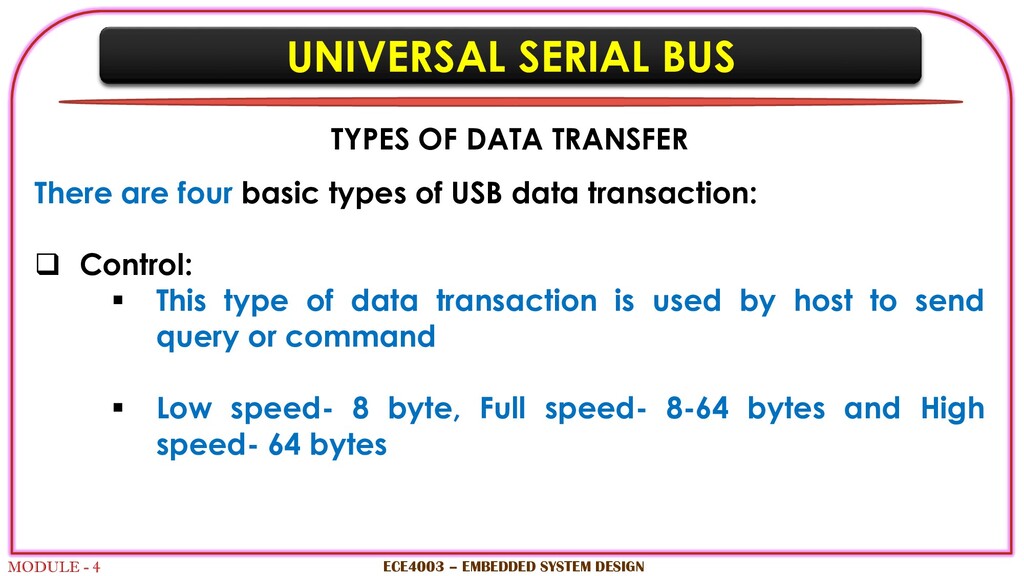 UNIVERSAL SERIAL BUS

TYPES OF DATA TRANSFER

There are four basic types of USB data transaction:

❑ Control:

▪ This type of data transaction is used by host to send query or command

▪ Low speed- 8 byte, Full speed- 8-64 bytes and High speed- 64 bytes

MODULE - 4

ECE4003 – EMBEDDED SYSTEM DESIGN